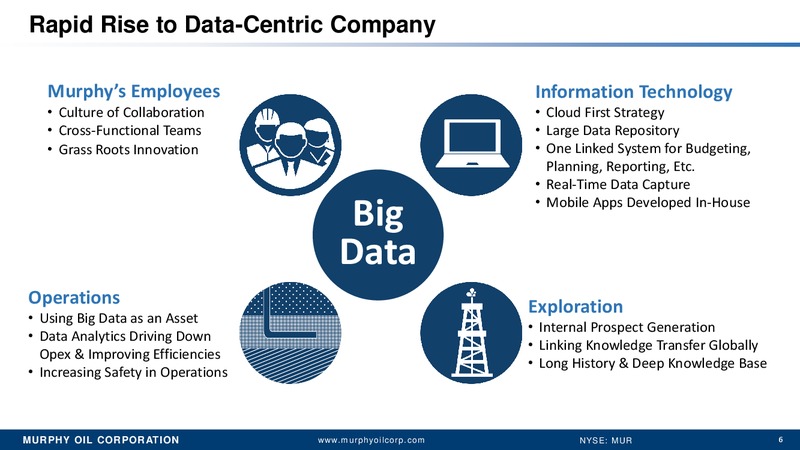 Rapid Rise to Data-Centric Company

Murphy's Employees
• Culture of Collaboration
• Cross-Functional Teams
• Grass Roots Innovation

Information Technology
• Cloud First Strategy
• Large Data Repository
• One Linked System for Budgeting, Planning, Reporting, Etc.
• Real-Time Data Capture
• Mobile Apps Developed In-House

Big Data

Operations
• Using Big Data as an Asset
• Data Analytics Driving Down Opex & Improving Efficiencies
• Increasing Safety in Operations

Exploration
• Internal Prospect Generation
• Linking Knowledge Transfer Globally
• Long History & Deep Knowledge Base

MURPHY OIL CORPORATION www.murphyoilcorp.com NYSE: MUR 6